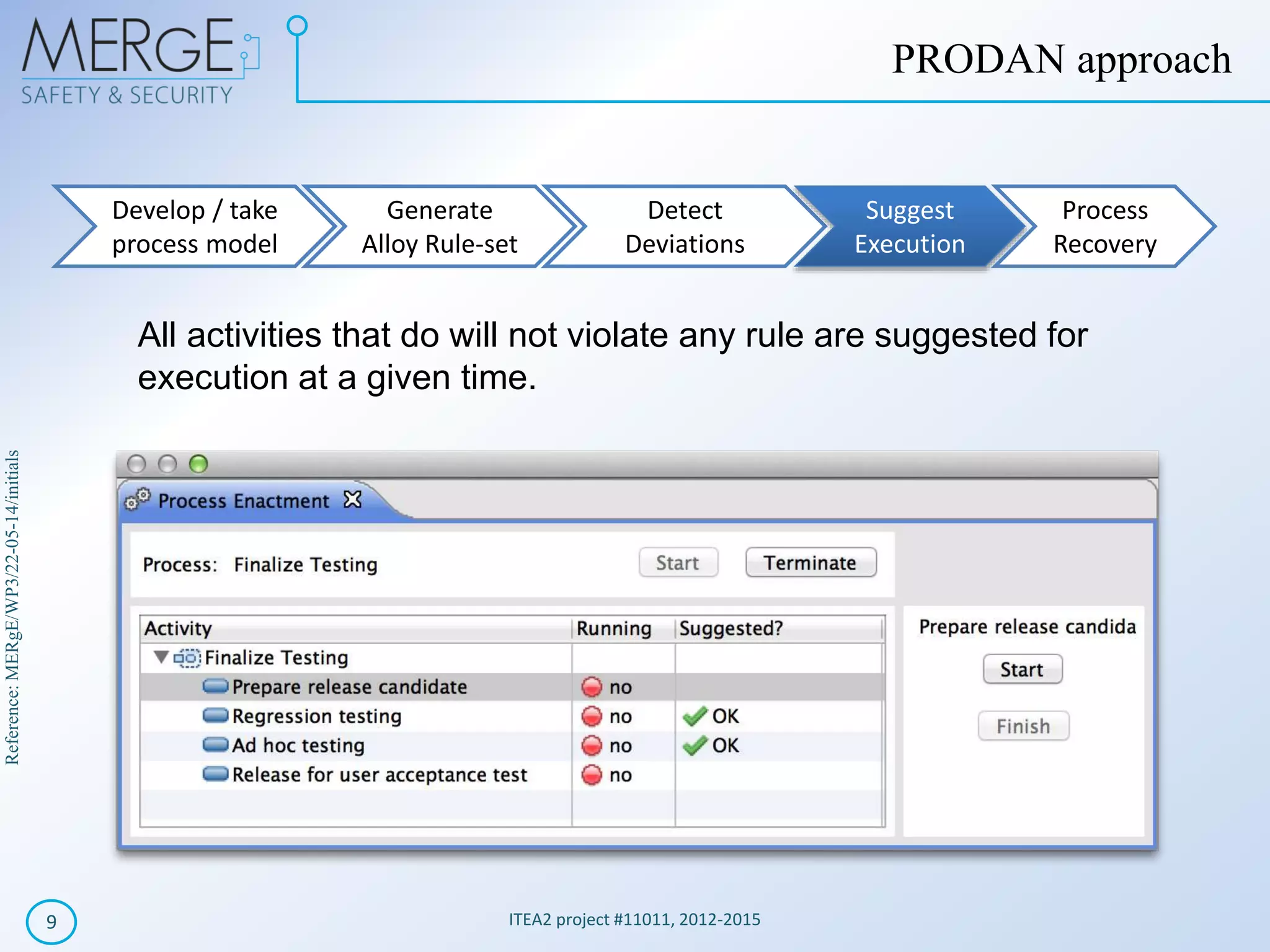 MERGE
SAFETY & SECURITY

PRODAN approach

Develop / take process model

Generate Alloy Rule-set

Detect Deviations

Suggest Execution

Process Recovery

All activities that do will not violate any rule are suggested for execution at a given time.

Process Enactment

Process: Finalize Testing

Start

Terminate

| Activity | Running | Suggested? |
|---|---|---|
| Finalize Testing | | |
| Prepare release candidate | no | |
| Regression testing | no | OK |
| Ad hoc testing | no | OK |
| Release for user acceptance test | no | |

Prepare release candida

Start

Finish

Reference: MERgE/WP3/22-05-14/initials

9

ITEA2 project #11011, 2012-2015